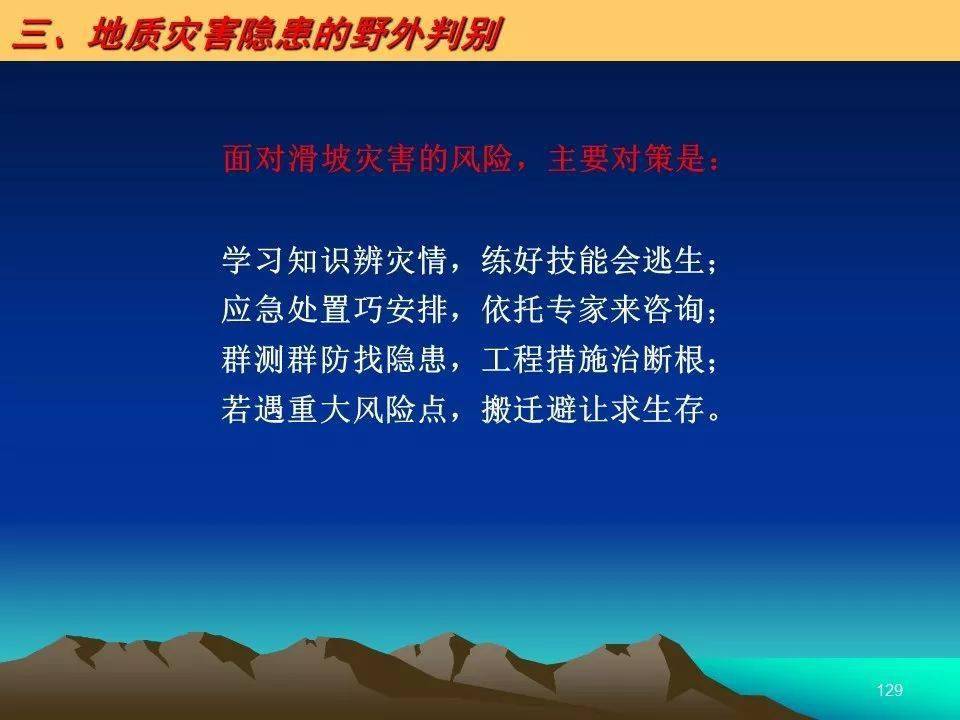 三、地质灾害隐患的野外判别

面对滑坡灾害的风险，主要对策是：

学习知识辨灾情，练好技能会逃生；
应急处置巧安排，依托专家来咨询；
群测群防找隐患，工程措施治断根；
若遇重大风险点，搬迁避让求生存。

129